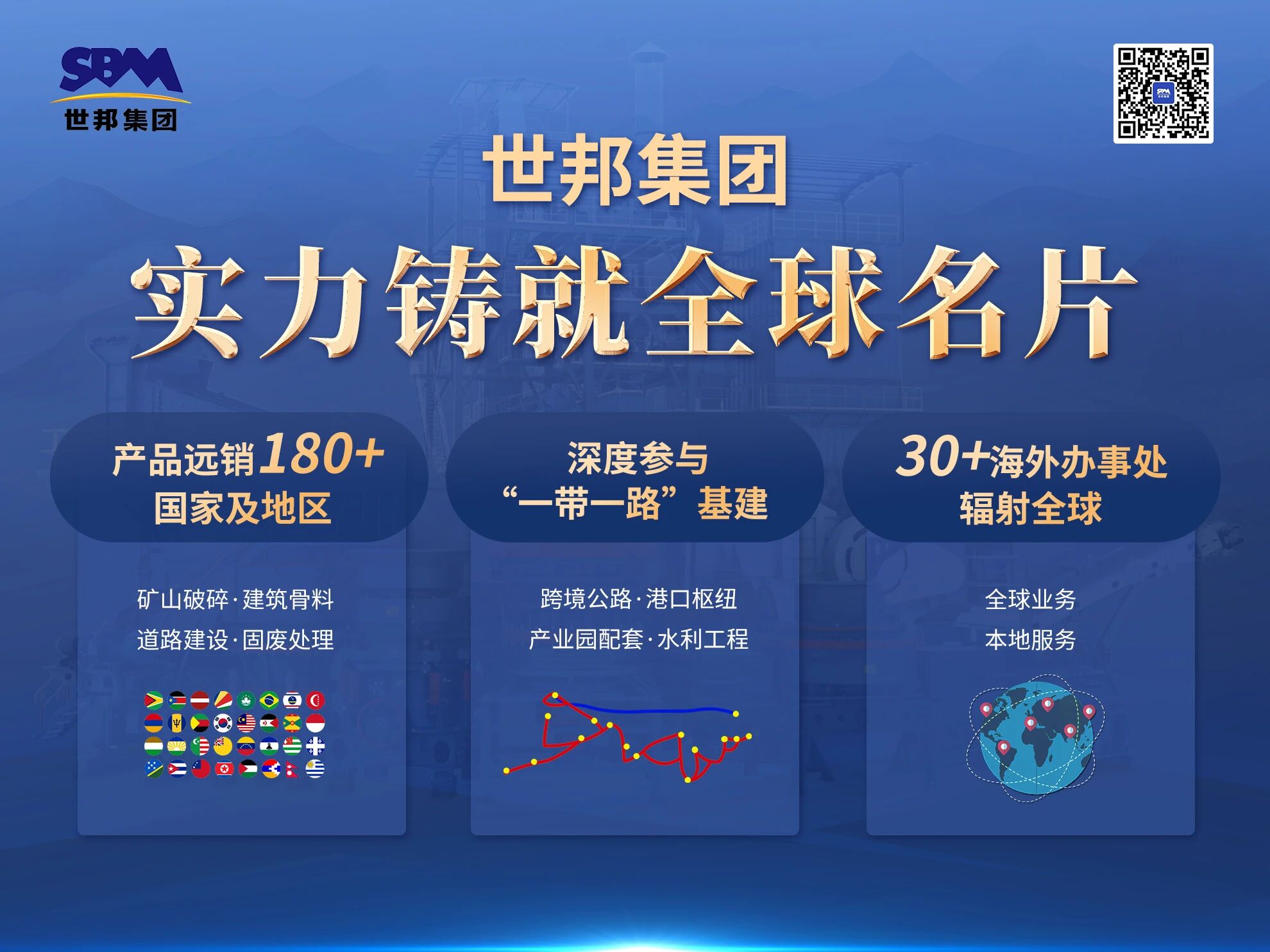 SBM
世邦集团

世邦集团
实力铸就全球名片

产品远销180+
国家及地区

矿山破碎·建筑骨料
道路建设·固废处理

深度参与
“一带一路”基建

跨境公路·港口枢纽
产业园配套·水利工程

30+海外办事处
辐射全球

全球业务
本地服务